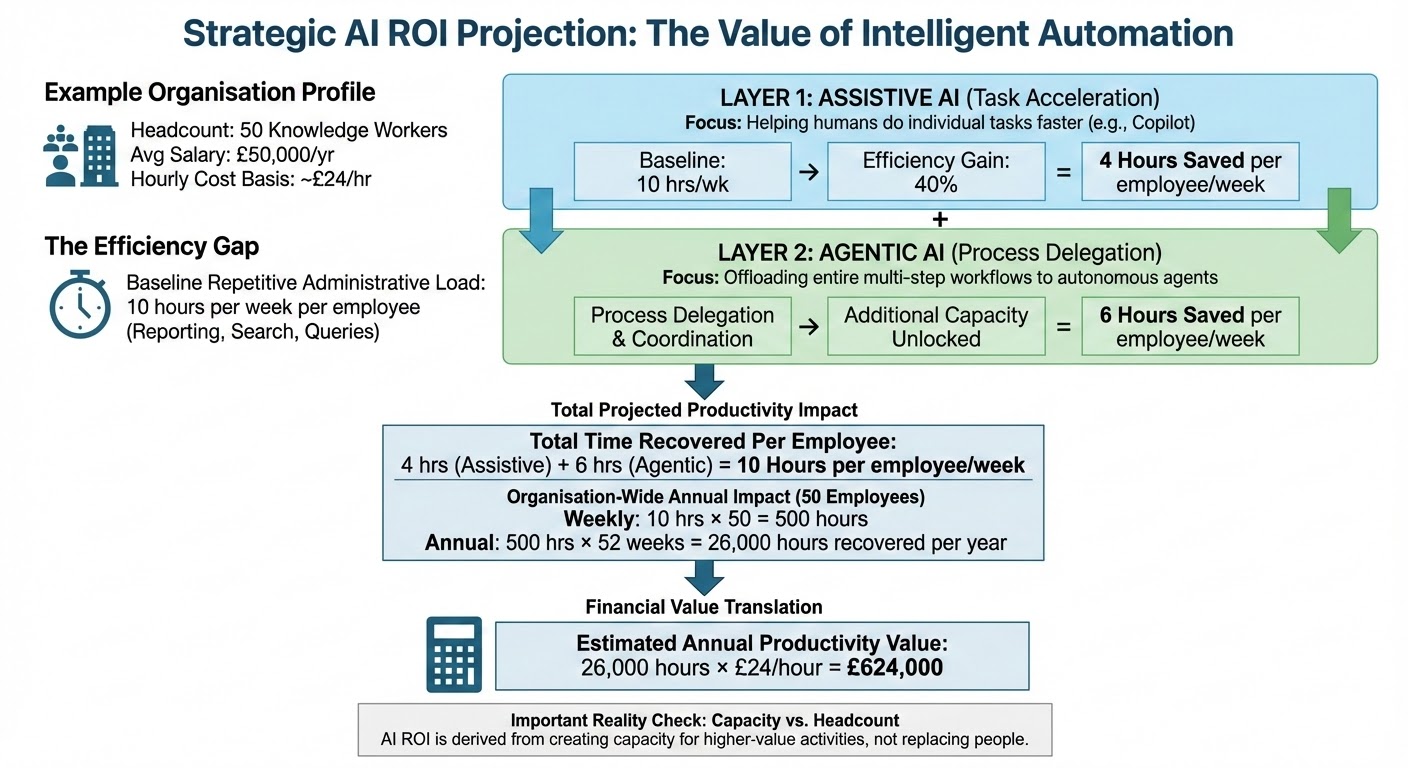 Strategic AI ROI Projection: The Value of Intelligent Automation

Example Organisation Profile

Headcount: 50 Knowledge Workers
Avg Salary: £50,000/yr
Hourly Cost Basis: ~£24/hr

The Efficiency Gap

Baseline Repetitive Administrative Load: 10 hours per week per employee (Reporting, Search, Queries)

LAYER 1: ASSISTIVE AI (Task Acceleration)
Focus: Helping humans do individual tasks faster (e.g., Copilot)

Baseline: 10 hrs/wk → Efficiency Gain: 40% = 4 Hours Saved per employee/week

+

LAYER 2: AGENTIC AI (Process Delegation)
Focus: Offloading entire multi-step workflows to autonomous agents

Process Delegation & Coordination → Additional Capacity Unlocked = 6 Hours Saved per employee/week

Total Projected Productivity Impact

Total Time Recovered Per Employee:
4 hrs (Assistive) + 6 hrs (Agentic) = 10 Hours per employee/week

Organisation-Wide Annual Impact (50 Employees)
Weekly: 10 hrs × 50 = 500 hours
Annual: 500 hrs × 52 weeks = 26,000 hours recovered per year

Financial Value Translation

Estimated Annual Productivity Value:
26,000 hours × £24/hour = £624,000

Important Reality Check: Capacity vs. Headcount
AI ROI is derived from creating capacity for higher-value activities, not replacing people.